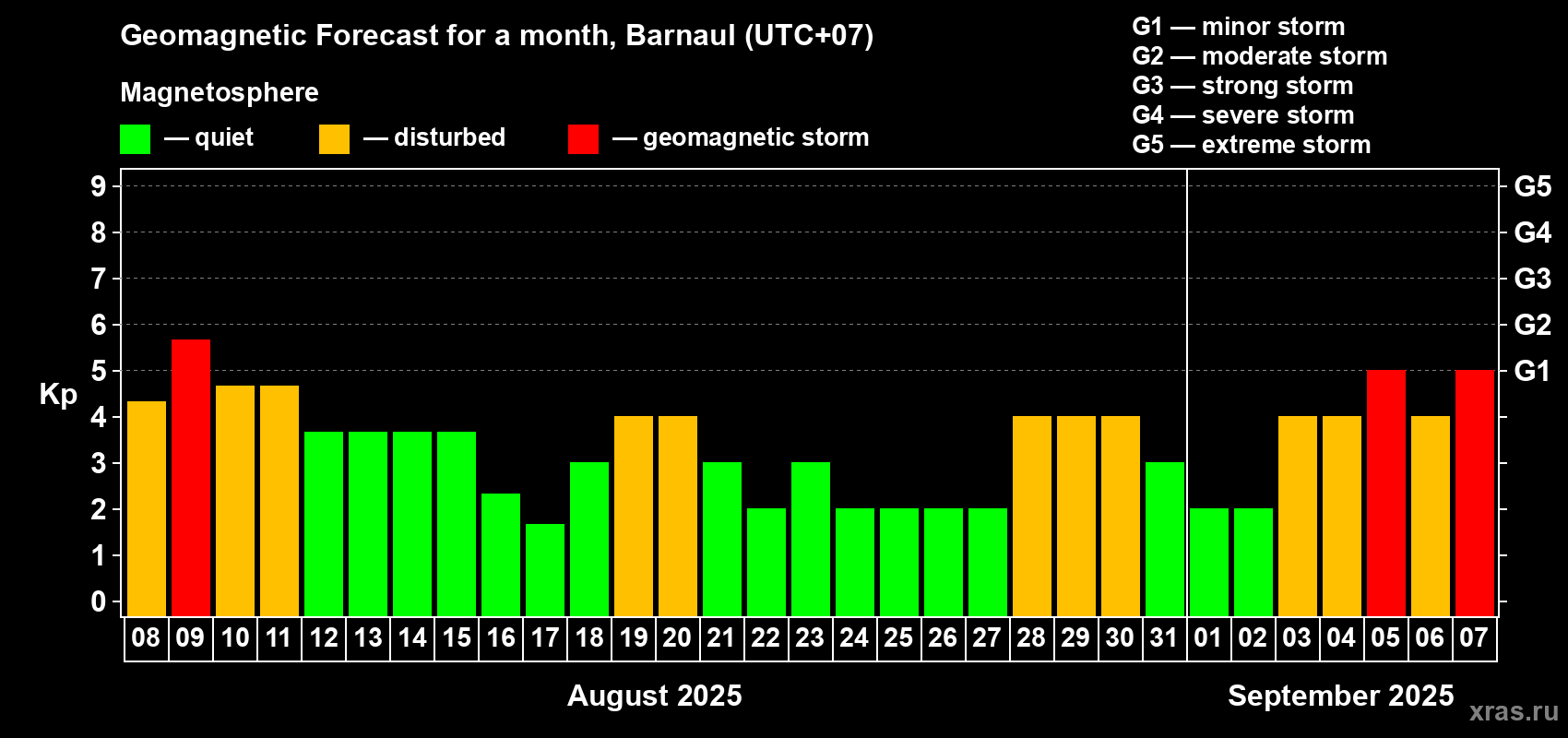 Geomagnetic Forecast for a month, Barnaul (UTC+07)

Magnetosphere

— quiet — disturbed — geomagnetic storm

G1 — minor storm
G2 — moderate storm
G3 — strong storm
G4 — severe storm
G5 — extreme storm

Kp

9
8
7
6
5
4
3
2
1
0

G5
G4
G3
G2
G1

08 09 10 11 12 13 14 15 16 17 18 19 20 21 22 23 24 25 26 27 28 29 30 31 01 02 03 04 05 06 07

August 2025

September 2025

xras.ru